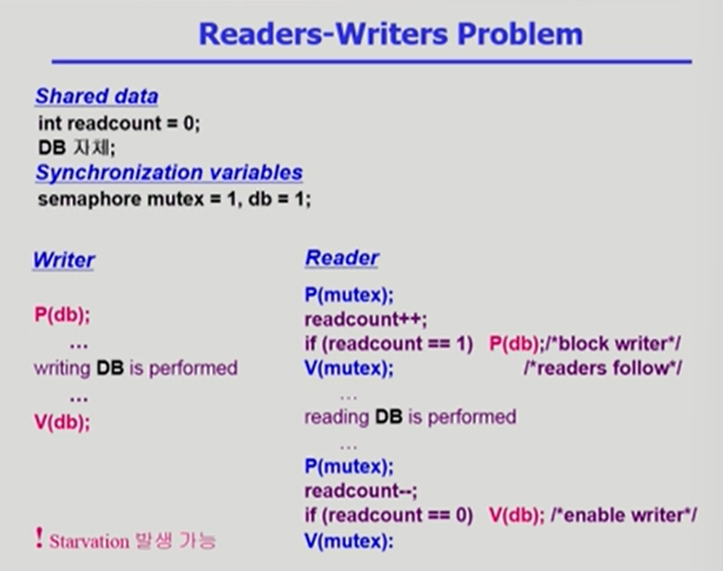 Readers-Writers Problem

Shared data
int readcount = 0;
DB 자체;
Synchronization variables
semaphore mutex = 1, db = 1;

Writer

P(db);
...
writing DB is performed
...
V(db);

! Starvation 발생 가능

Reader

P(mutex);
readcount++;
if (readcount == 1) P(db);/*block writer*/
V(mutex); /*readers follow*/
...
reading DB is performed
...
P(mutex);
readcount--;
if (readcount == 0) V(db); /*enable writer*/
V(mutex):